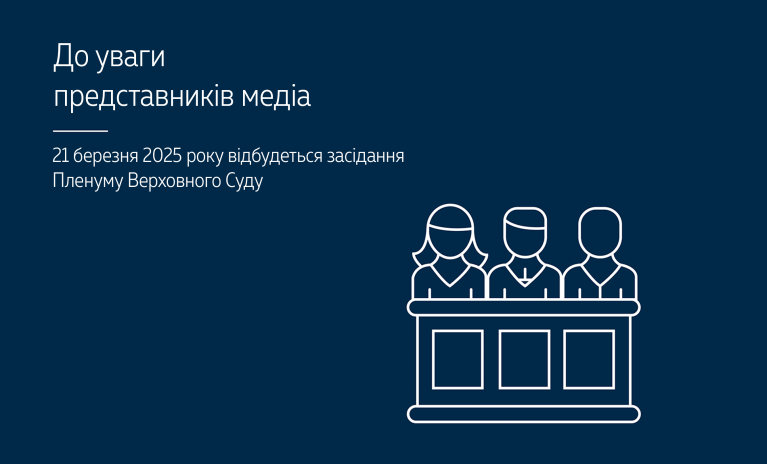 До уваги
представників медіа

21 березня 2025 року відбудеться засідання Пленуму Верховного Суду